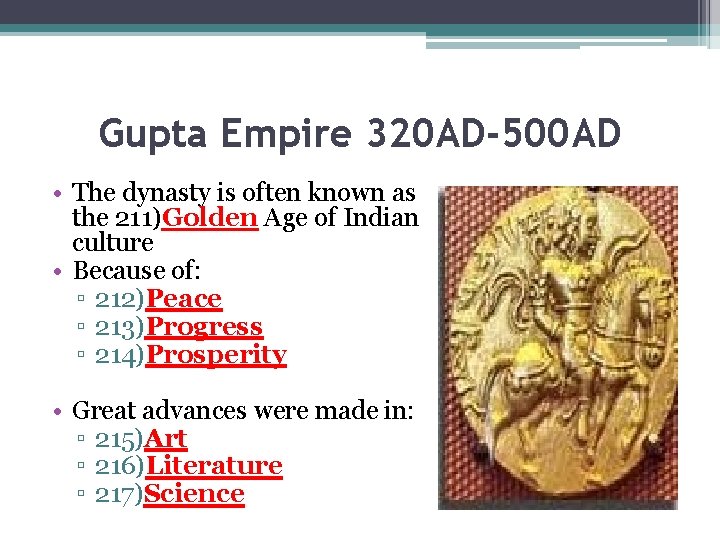 Gupta Empire 320AD-500AD

• The dynasty is often known as the 211)Golden Age of Indian culture
• Because of:
▫ 212)Peace
▫ 213)Progress
▫ 214)Prosperity

• Great advances were made in:
▫ 215)Art
▫ 216)Literature
▫ 217)Science